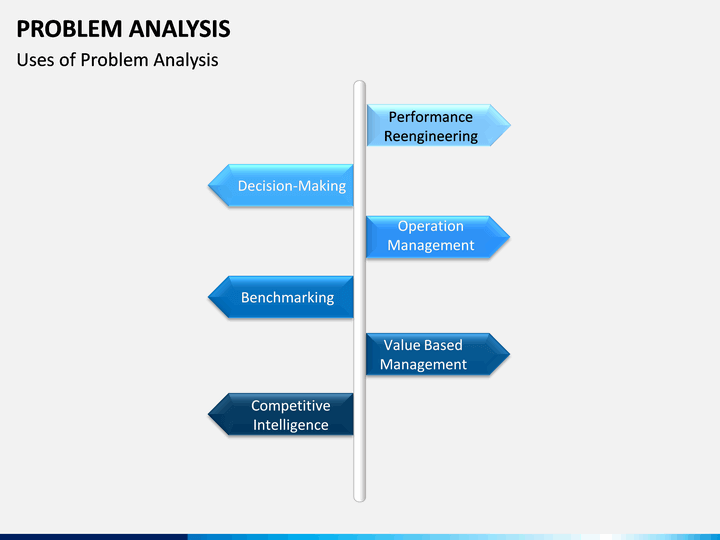 PROBLEM ANALYSIS
Uses of Problem Analysis

Performance Reengineering

Decision-Making

Operation Management

Benchmarking

Value Based Management

Competitive Intelligence